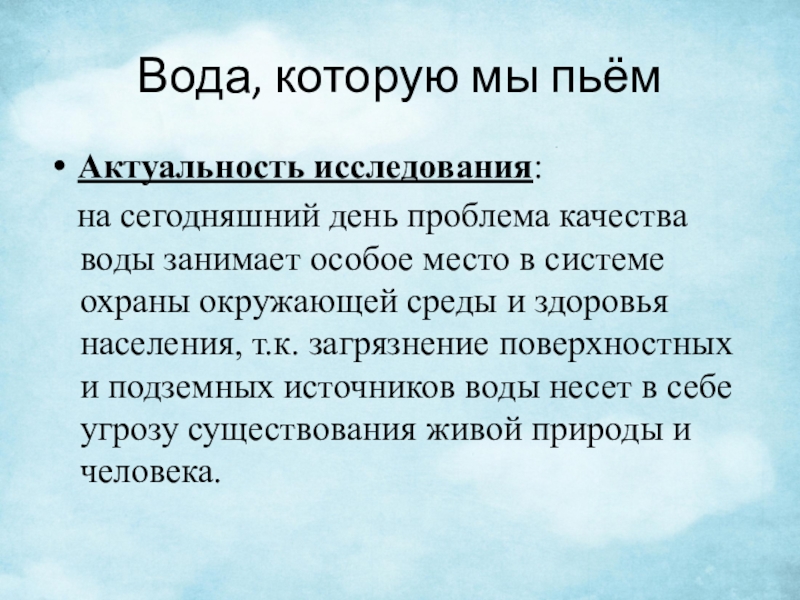 Вода, которую мы пьём

• Актуальность исследования:

на сегодняшний день проблема качества воды занимает особое место в системе охраны окружающей среды и здоровья населения, т.к. загрязнение поверхностных и подземных источников воды несет в себе угрозу существования живой природы и человека.